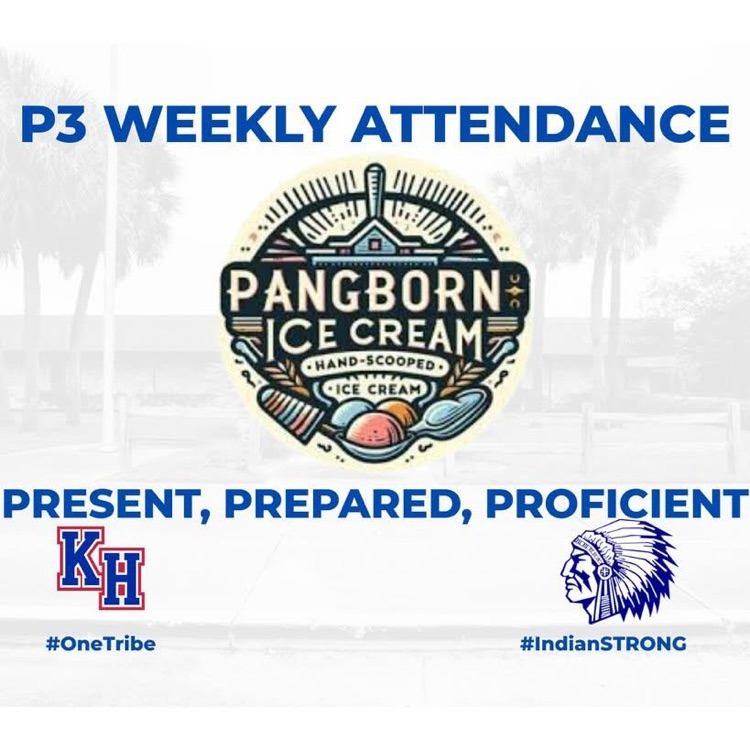 P3 WEEKLY ATTENDANCE

PANGBORN ICE CREAM

HAND-SCOOPED ICE CREAM

PRESENT, PREPARED, PROFICIENT

KH

#OneTribe

#IndianSTRONG